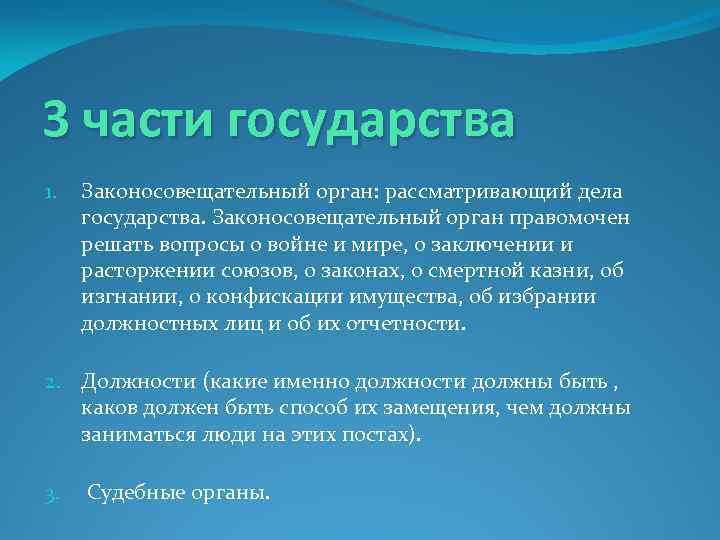 3 части государства

1. Законосовещательный орган: рассматривающий дела государства. Законосовещательный орган правомочен решать вопросы о войне и мире, о заключении и расторжении союзов, о законах, о смертной казни, об изгнании, о конфискации имущества, об избрании должностных лиц и об их отчетности.

2. Должности (какие именно должности должны быть , каков должен быть способ их замещения, чем должны заниматься люди на этих постах).

3. Судебные органы.